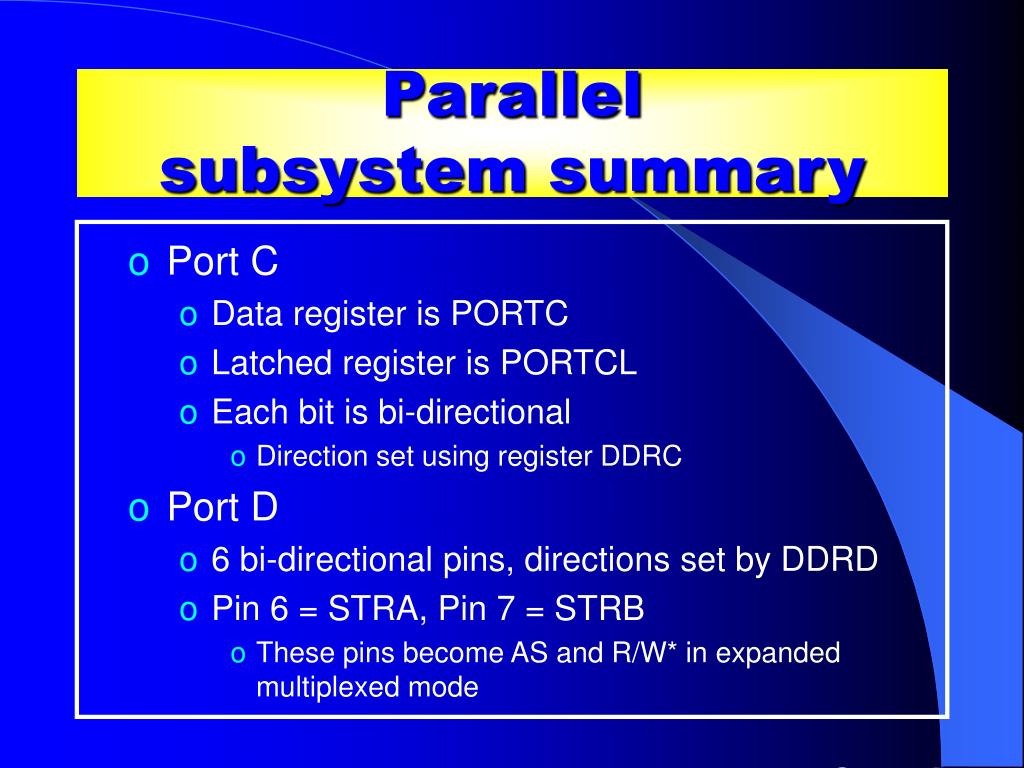 Parallel subsystem summary

o Port C
o Data register is PORTC
o Latched register is PORTCL
o Each bit is bi-directional
o Direction set using register DDRC
o Port D
o 6 bi-directional pins, directions set by DDRD
o Pin 6 = STRA, Pin 7 = STRB
o These pins become AS and R/W* in expanded multiplexed mode